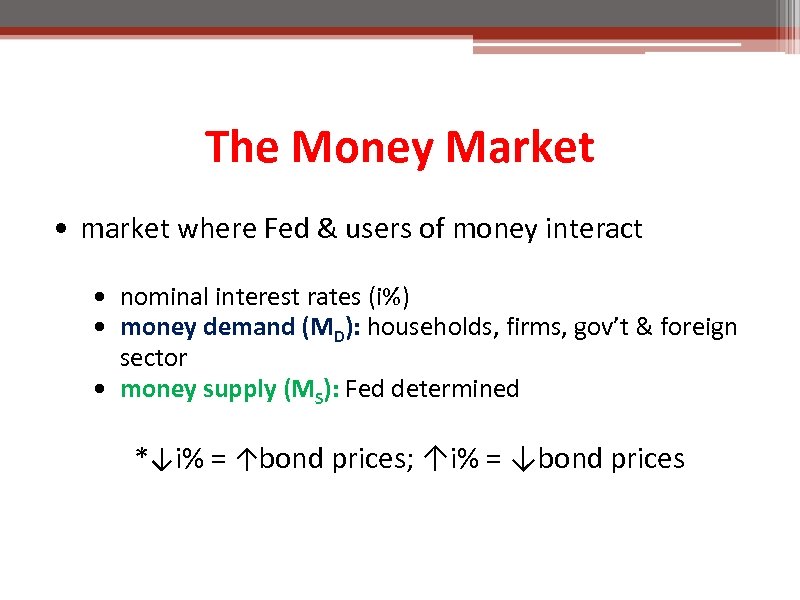 The Money Market

• market where Fed & users of money interact

• nominal interest rates (i%)
• money demand ($M_D$): households, firms, gov't & foreign sector
• money supply ($M_S$): Fed determined

*↓i% = ↑bond prices; ↑i% = ↓bond prices